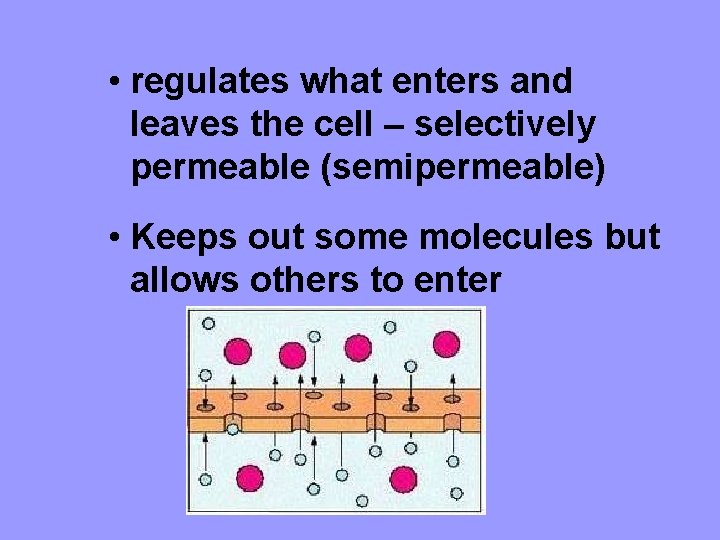 • regulates what enters and leaves the cell – selectively permeable (semipermeable)

• Keeps out some molecules but allows others to enter